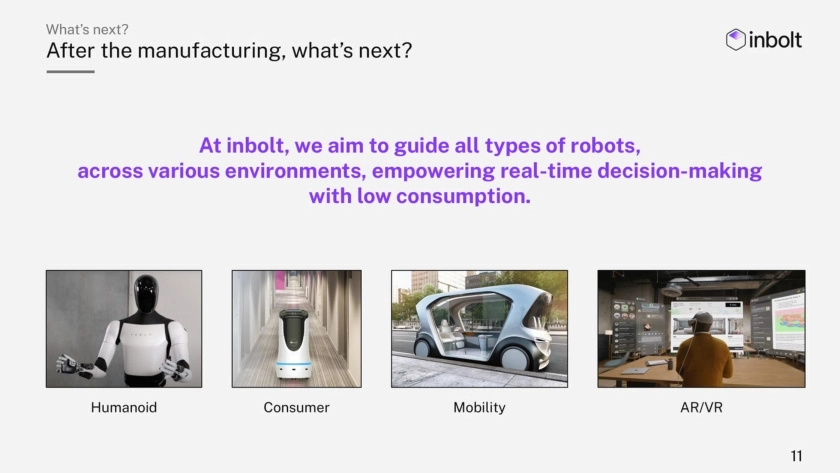 What's next?
After the manufacturing, what's next?

inbolt

At inbolt, we aim to guide all types of robots, across various environments, empowering real-time decision-making with low consumption.

Humanoid

Consumer

Mobility

AR/VR

11